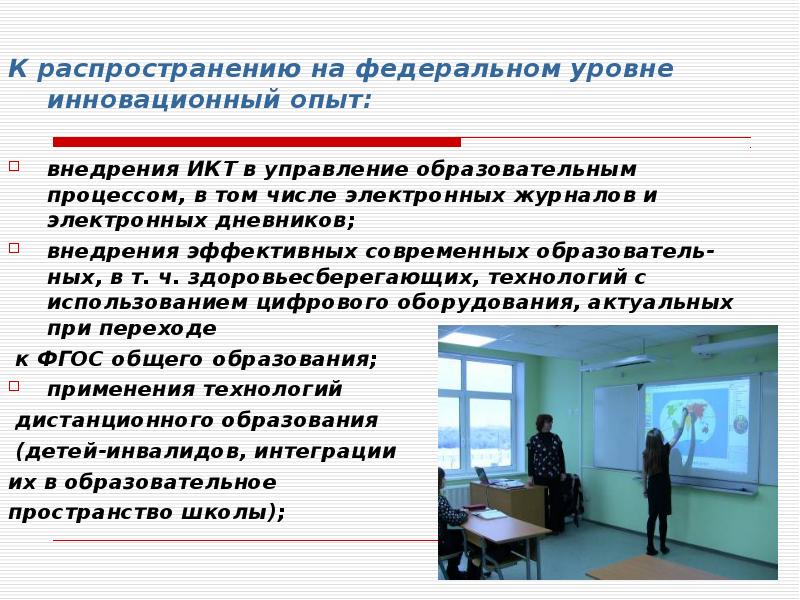 К распространению на федеральном уровне инновационный опыт:

внедрения ИКТ в управление образовательным процессом, в том числе электронных журналов и электронных дневников;

внедрения эффективных современных образовательных, в т. ч. здоровьесберегающих, технологий с использованием цифрового оборудования, актуальных при переходе к ФГОС общего образования;

применения технологий дистанционного образования (детей-инвалидов, интеграции их в образовательное пространство школы);